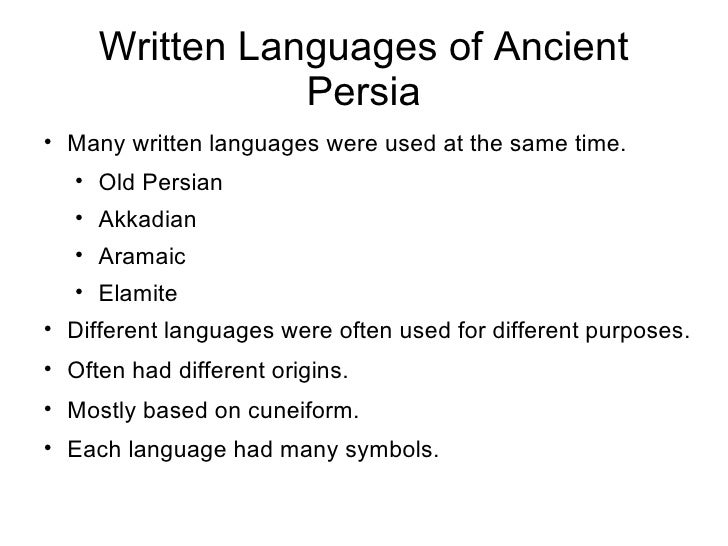 Written Languages of Ancient Persia

• Many written languages were used at the same time.
  • Old Persian
  • Akkadian
  • Aramaic
  • Elamite
• Different languages were often used for different purposes.
• Often had different origins.
• Mostly based on cuneiform.
• Each language had many symbols.